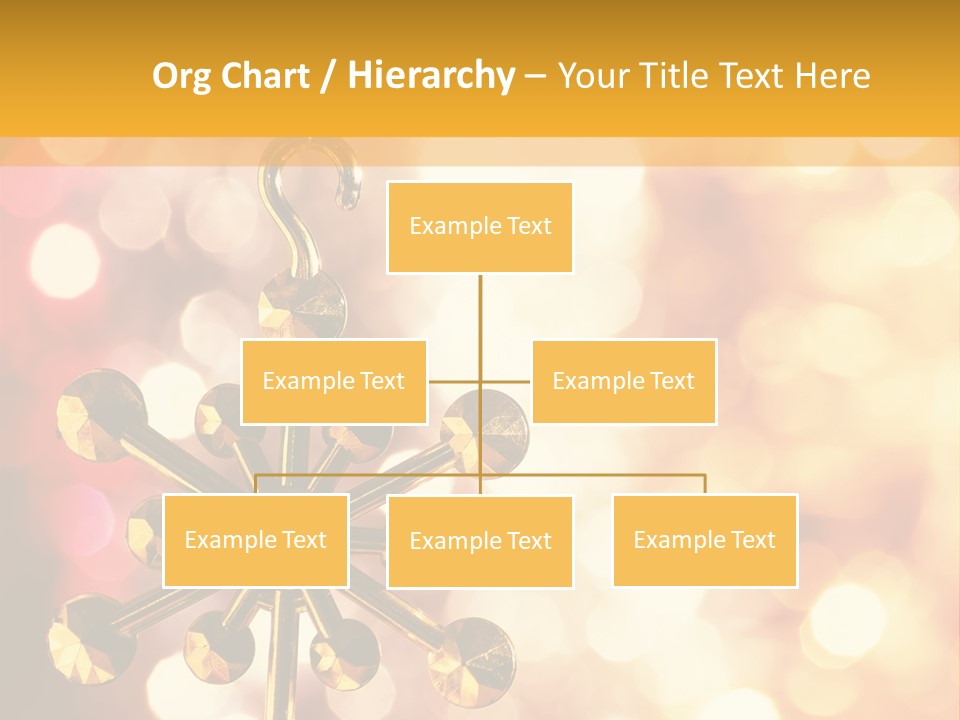 Org Chart / Hierarchy – Your Title Text Here

Example Text

Example Text

Example Text

Example Text

Example Text

Example Text